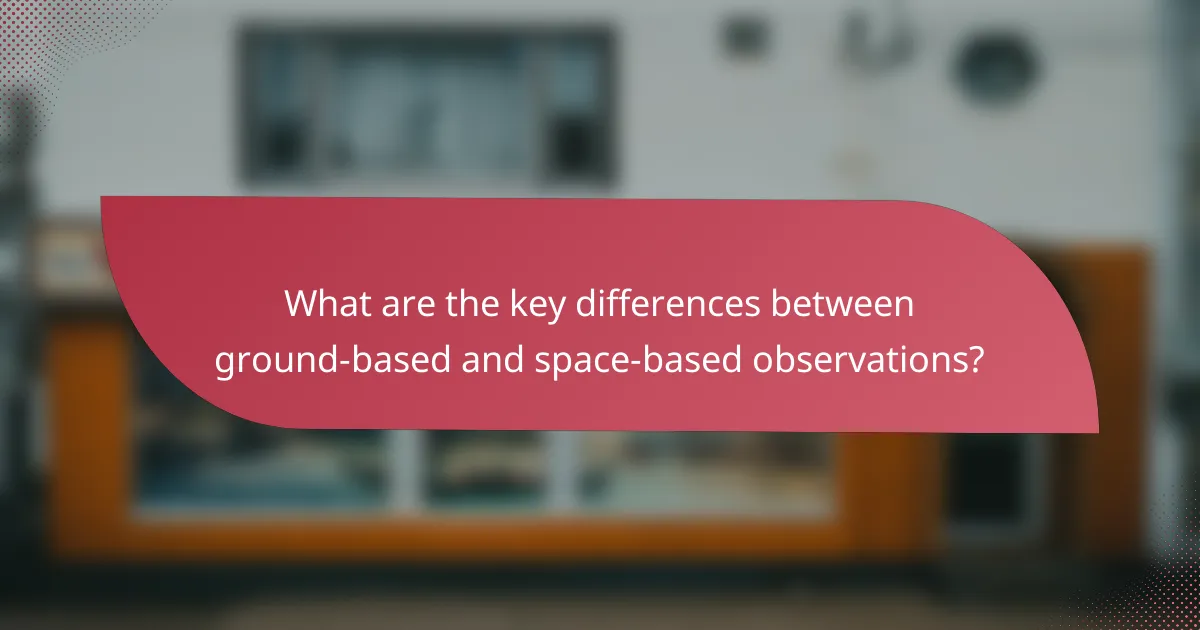 What are the key differences between ground-based and space-based observations?